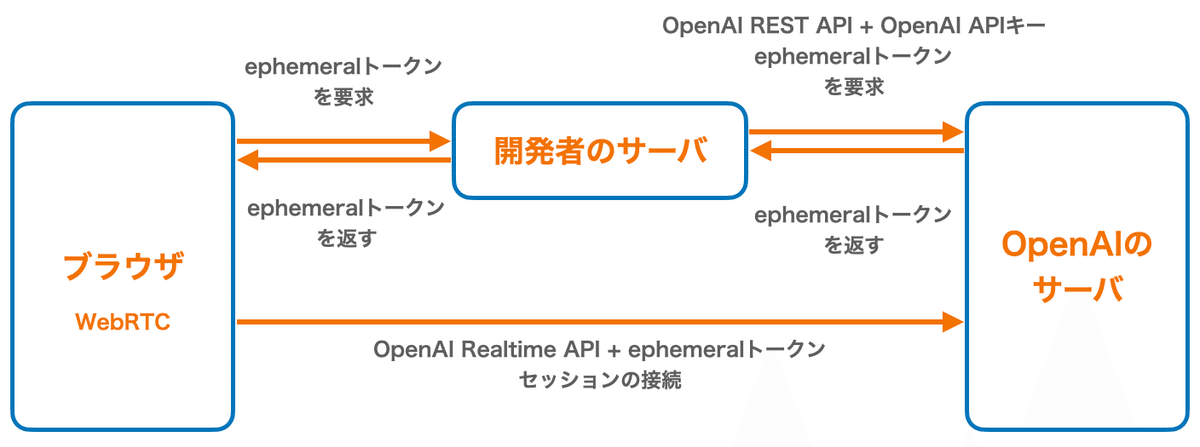 OpenAI REST API + OpenAI APIキー
ephemeralトークン
を要求

ephemeralトークン
を要求

開発者のサーバ

ephemeralトークン
を返す

ephemeralトークン
を返す

ブラウザ
WebRTC

OpenAIの
サーバ

OpenAI Realtime API + ephemeralトークン
セッションの接続